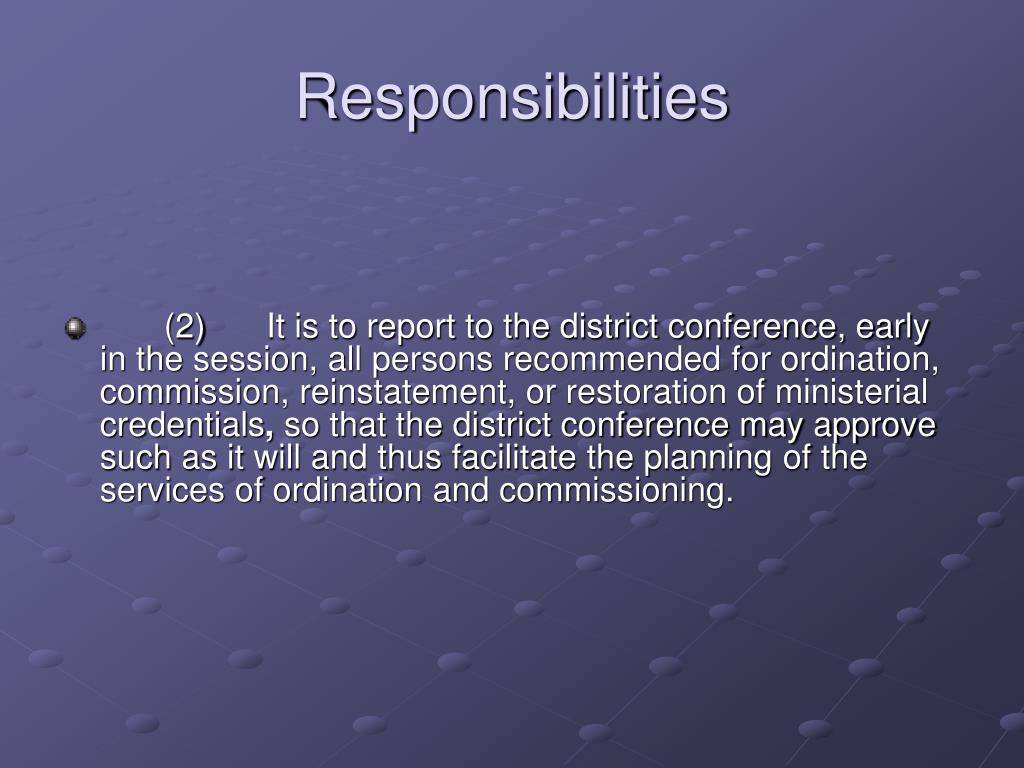 Responsibilities

(2) It is to report to the district conference, early in the session, all persons recommended for ordination, commission, reinstatement, or restoration of ministerial credentials, so that the district conference may approve such as it will and thus facilitate the planning of the services of ordination and commissioning.